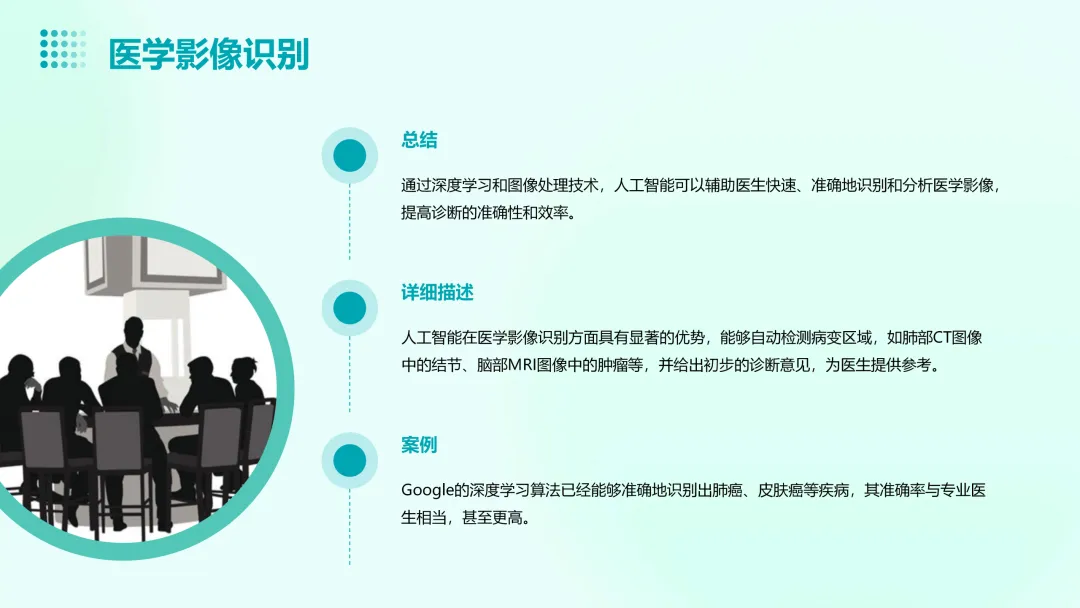 医学影像识别

总结

通过深度学习和图像处理技术，人工智能可以辅助医生快速、准确地识别和分析医学影像，提高诊断的准确性和效率。

详细描述

人工智能在医学影像识别方面具有显著的优势，能够自动检测病变区域，如肺部CT图像中的结节、脑部MRI图像中的肿瘤等，并给出初步的诊断意见，为医生提供参考。

案例

Google的深度学习算法已经能够准确地识别出肺癌、皮肤癌等疾病，其准确率与专业医生相当，甚至更高。